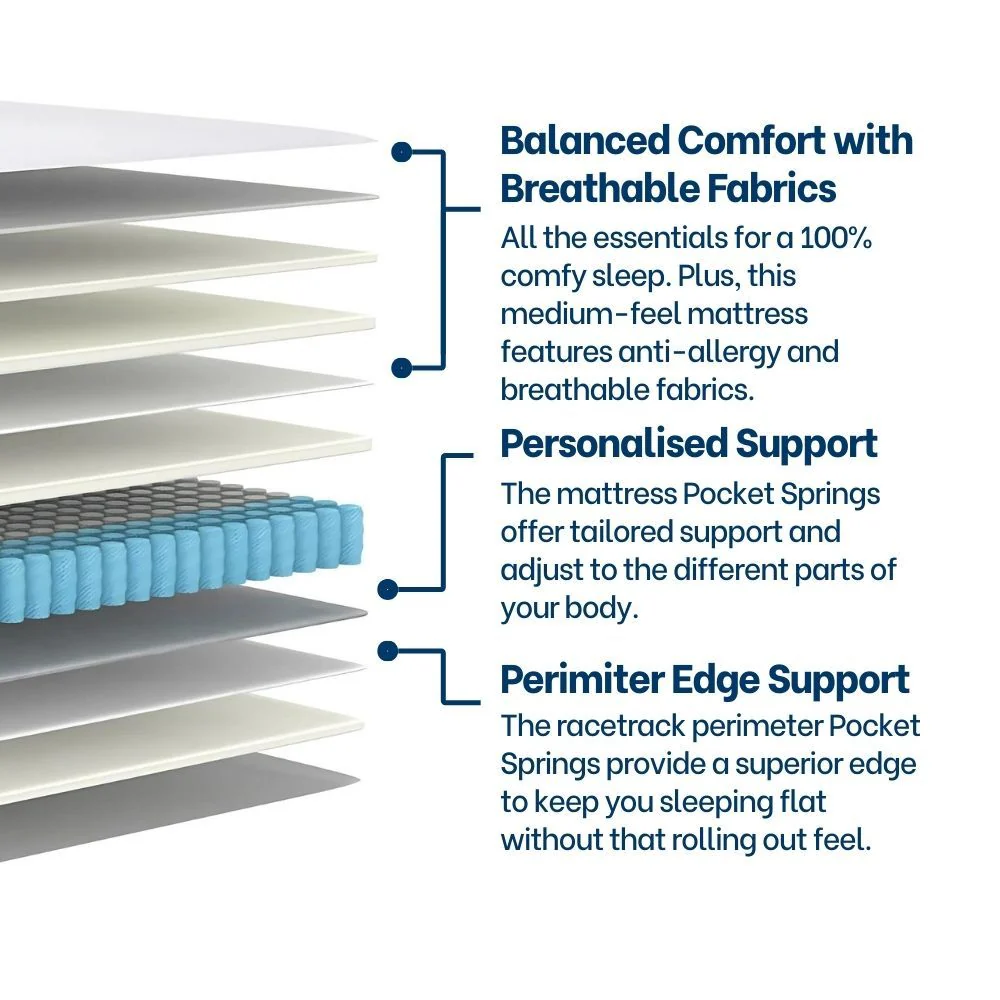 Balanced Comfort with Breathable Fabrics

All the essentials for a 100% comfy sleep. Plus, this medium-feel mattress features anti-allergy and breathable fabrics.

Personalised Support

The mattress Pocket Springs offer tailored support and adjust to the different parts of your body.

Perimiter Edge Support

The racetrack perimeter Pocket Springs provide a superior edge to keep you sleeping flat without that rolling out feel.